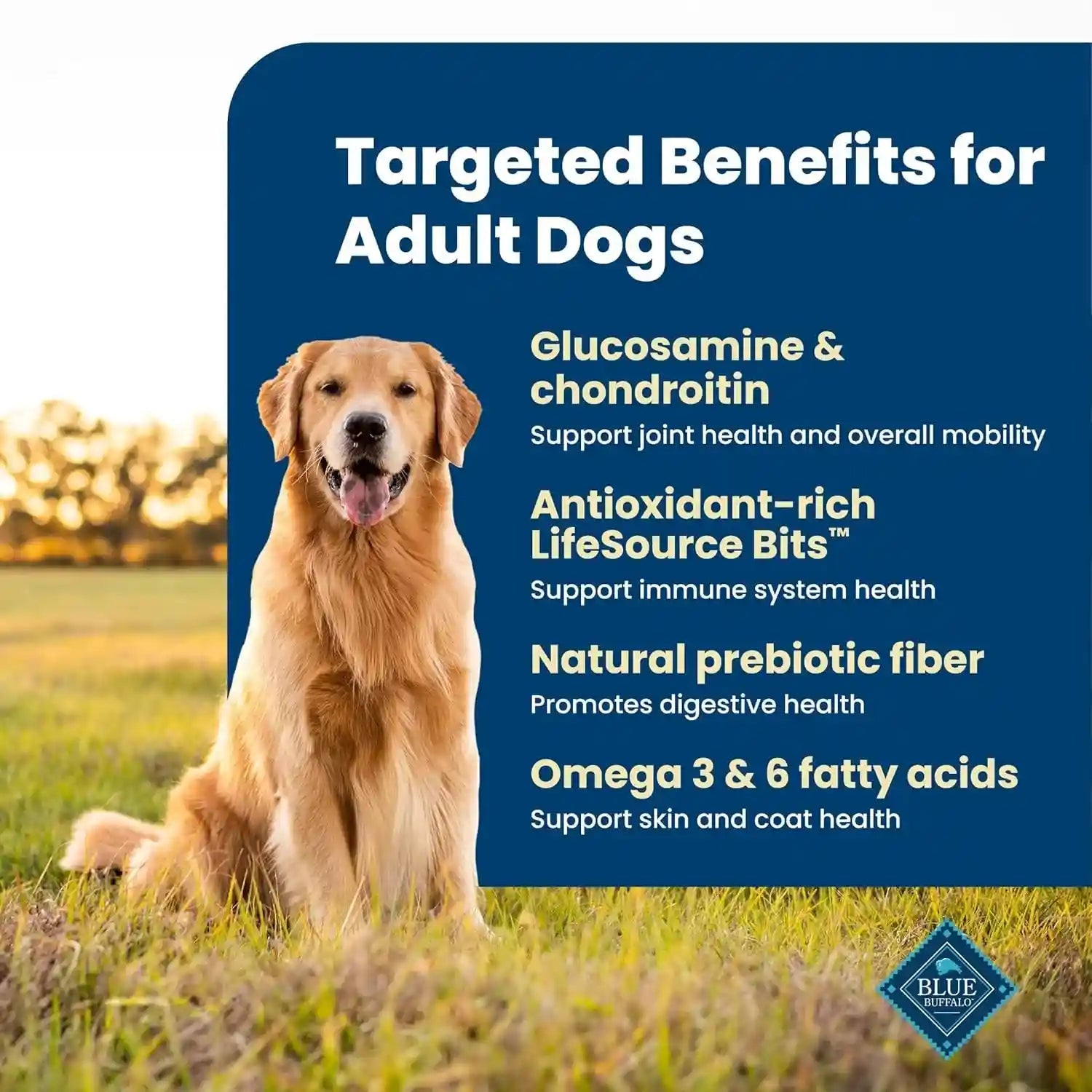 Targeted Benefits for Adult Dogs

Glucosamine & chondroitin
Support joint health and overall mobility

Antioxidant-rich LifeSource Bits™
Support immune system health

Natural prebiotic fiber
Promotes digestive health

Omega 3 & 6 fatty acids
Support skin and coat health

BLUE BUFFALO